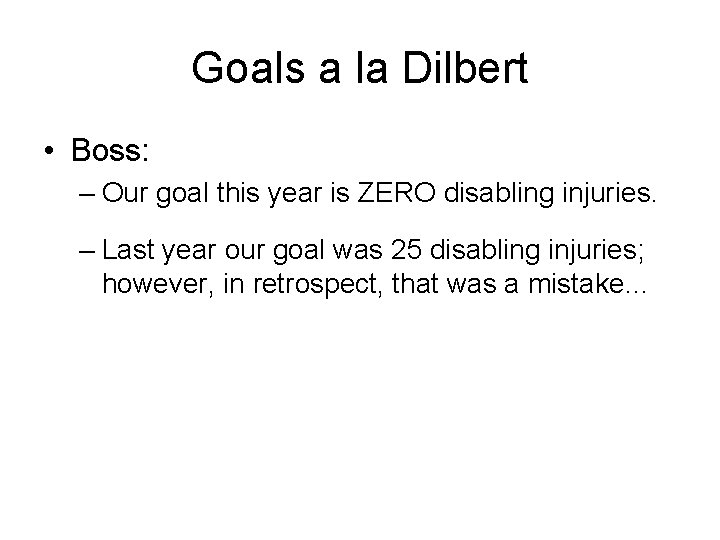 Goals a la Dilbert

• Boss:

– Our goal this year is ZERO disabling injuries.

– Last year our goal was 25 disabling injuries; however, in retrospect, that was a mistake...